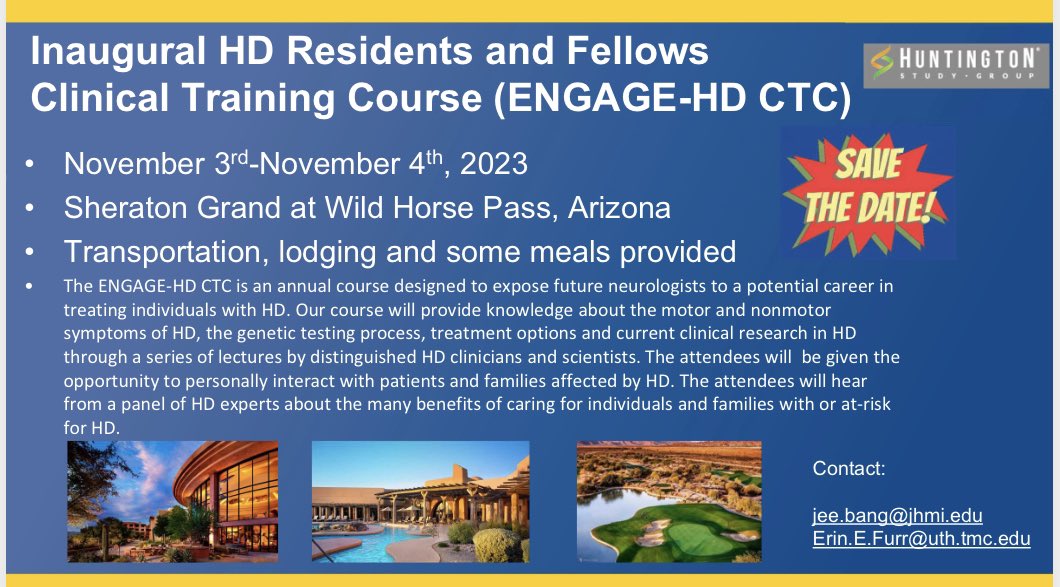 Inaugural HD Residents and Fellows Clinical Training Course (ENGAGE-HD CTC)

HUNTINGTON STUDY · GROUP

SAVE THE DATE!

• November 3$^{rd}$-November 4$^{th}$, 2023
• Sheraton Grand at Wild Horse Pass, Arizona
• Transportation, lodging and some meals provided
• The ENGAGE-HD CTC is an annual course designed to expose future neurologists to a potential career in treating individuals with HD. Our course will provide knowledge about the motor and nonmotor symptoms of HD, the genetic testing process, treatment options and current clinical research in HD through a series of lectures by distinguished HD clinicians and scientists. The attendees will be given the opportunity to personally interact with patients and families affected by HD. The attendees will hear from a panel of HD experts about the many benefits of caring for individuals and families with or at-risk for HD.

Contact:

jee.bang@jhmi.edu
Erin.E.Furr@uth.tmc.edu